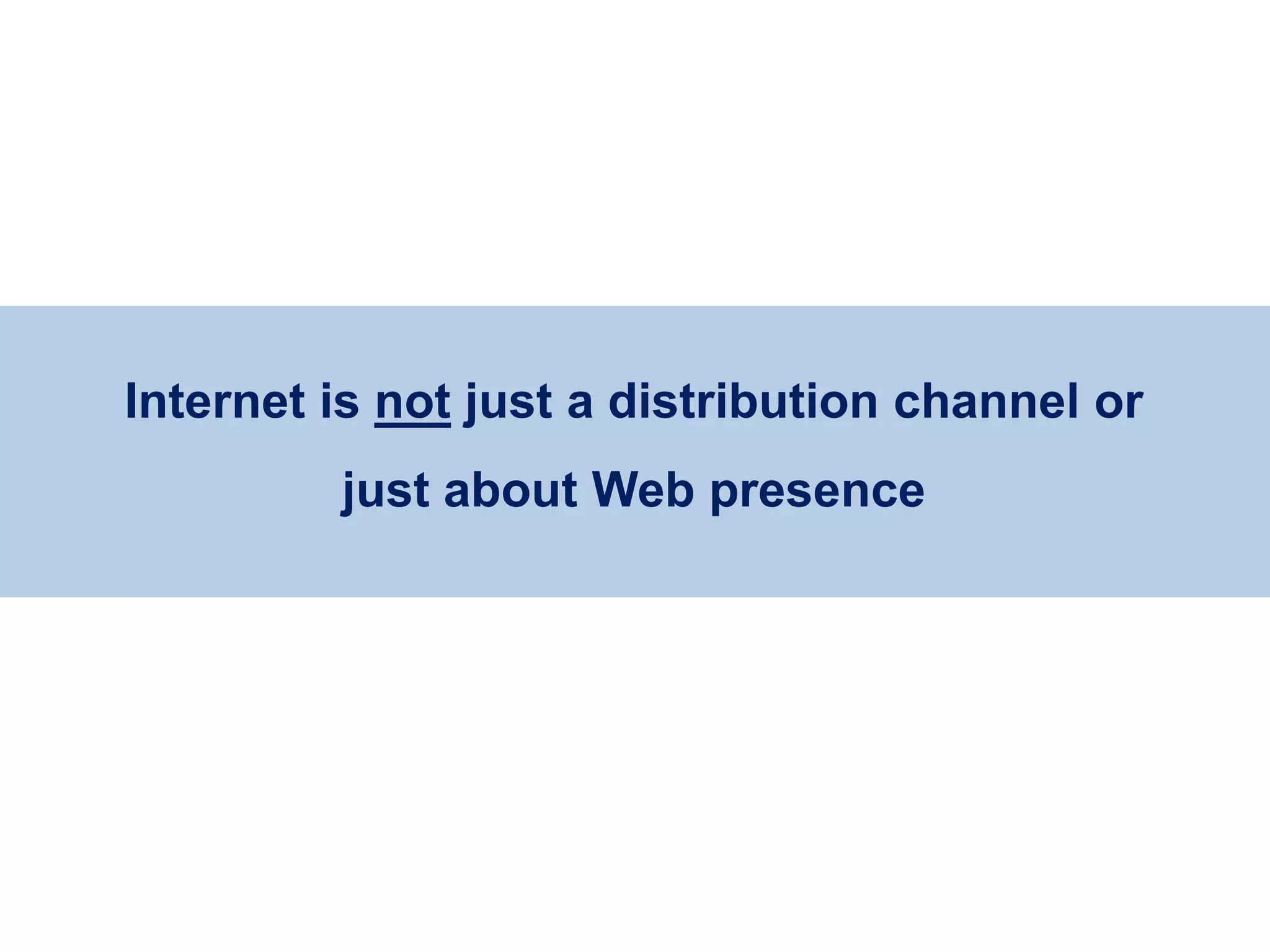 Internet is not just a distribution channel or just about Web presence